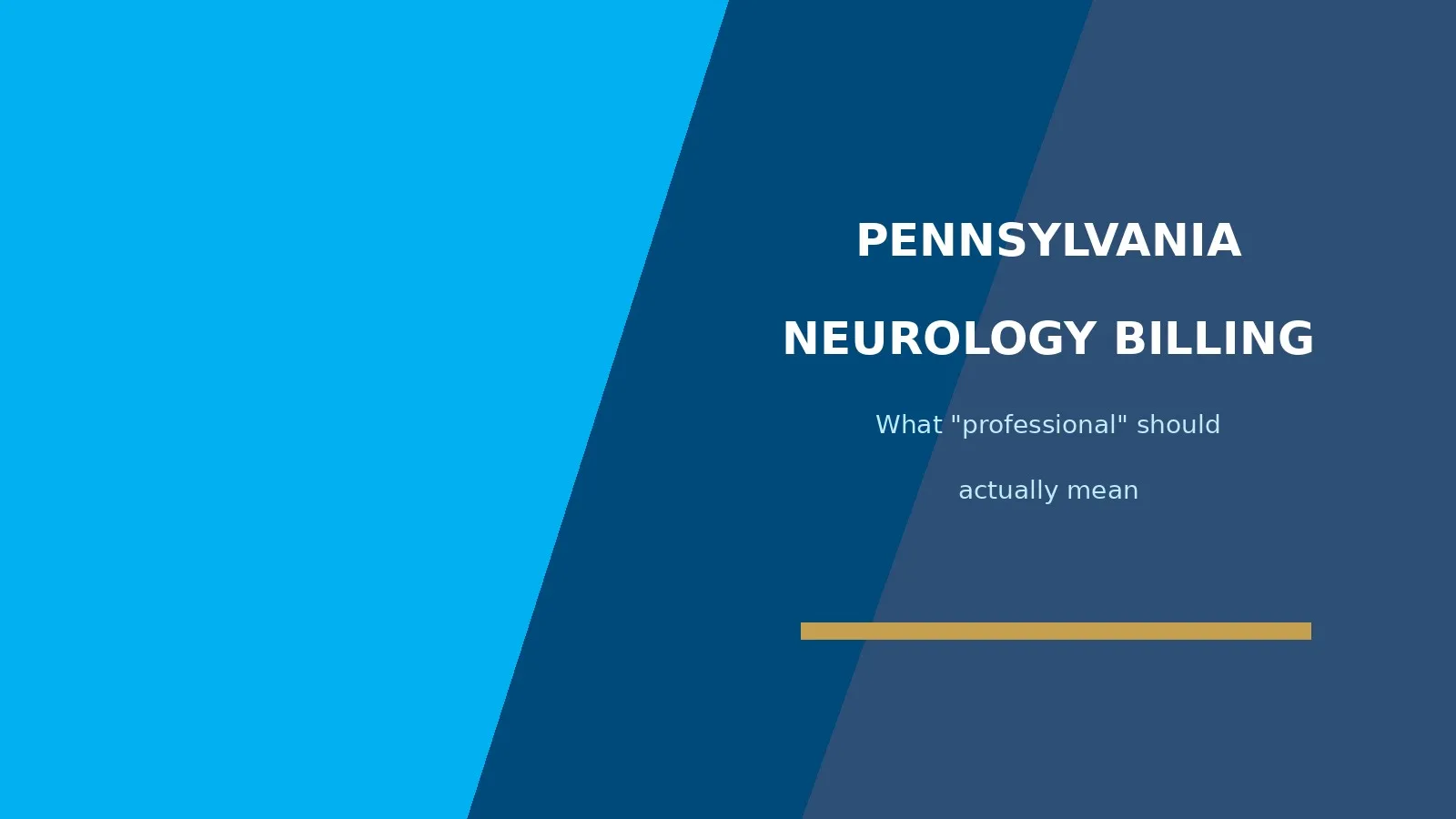 PENNSYLVANIA

NEUROLOGY BILLING

What "professional" should actually mean